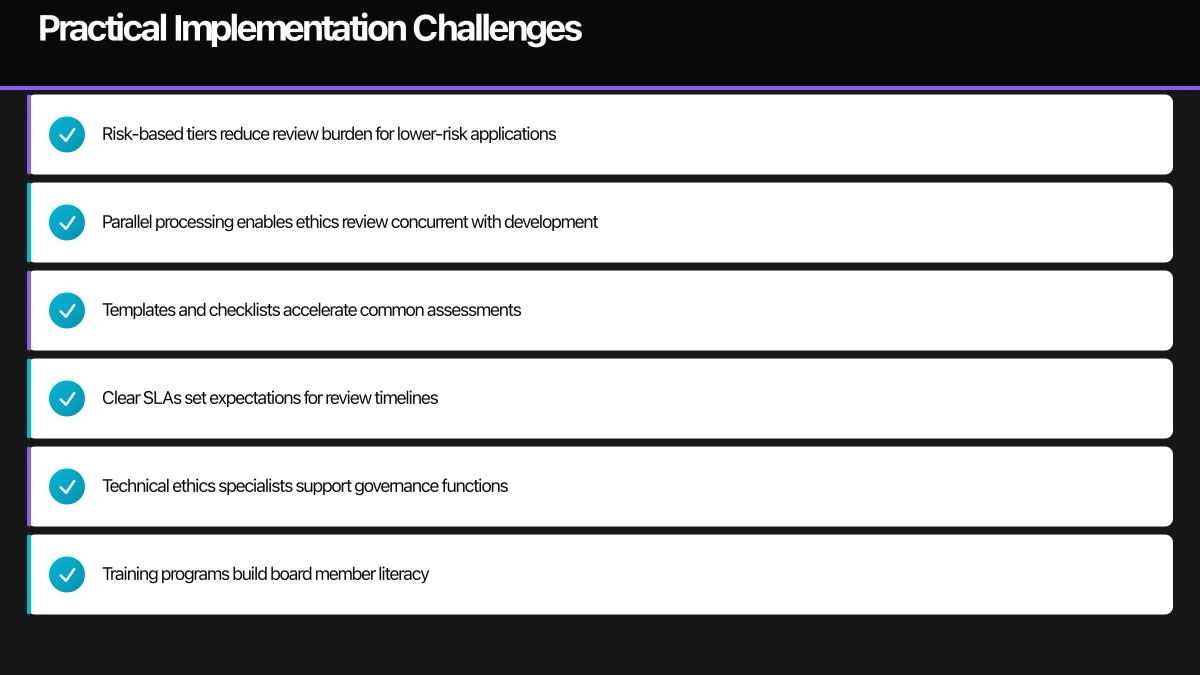 Practical Implementation Challenges

Risk-based tiers reduce review burden for lower-risk applications

Parallel processing enables ethics review concurrent with development

Templates and checklists accelerate common assessments

Clear SLAs set expectations for review timelines

Technical ethics specialists support governance functions

Training programs build board member literacy